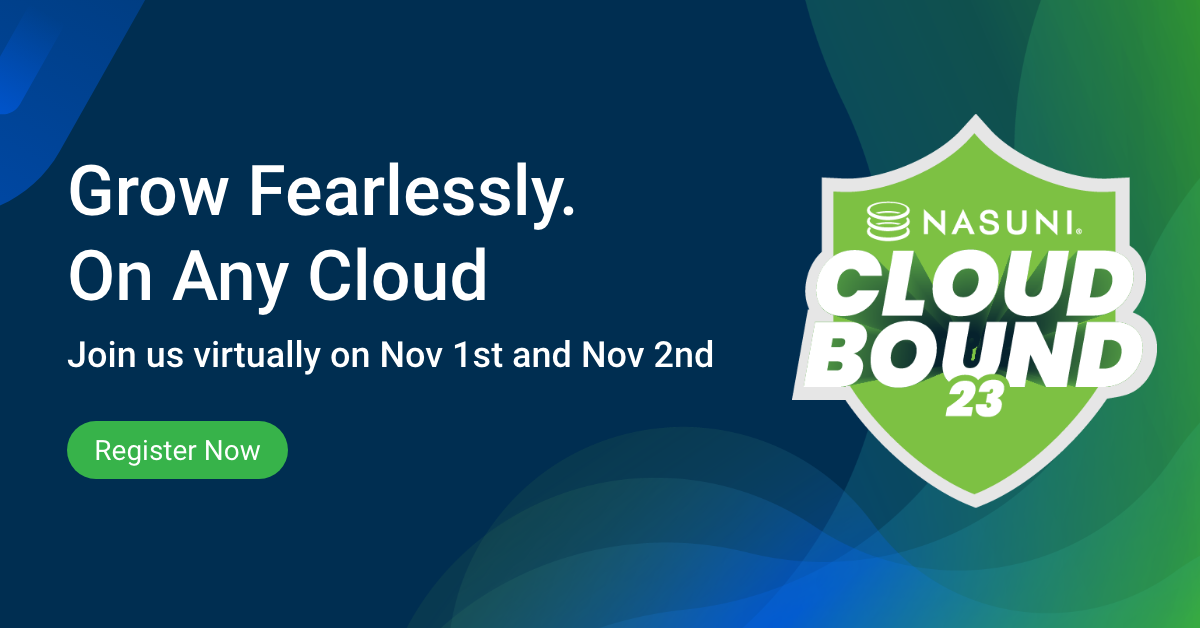 Grow Fearlessly.
On Any Cloud

Join us virtually on Nov 1st and Nov 2nd

Register Now

NASUNI®
CLOUD
BOUND
23